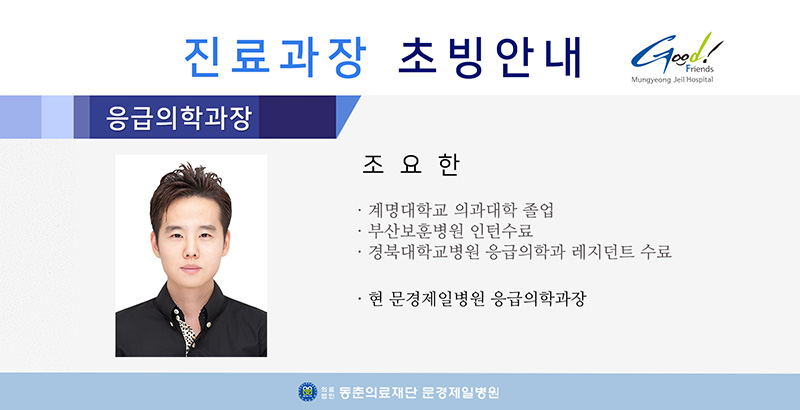 진료과장 초빙안내

Good! Friends
Mungyeong Jeil Hospital

응급의학과장

조 요 한

· 계명대학교 의과대학 졸업
· 부산보훈병원 인턴수료
· 경북대학교병원 응급의학과 레지던트 수료

· 현 문경제일병원 응급의학과장

의료법인 동춘의료재단 문경제일병원